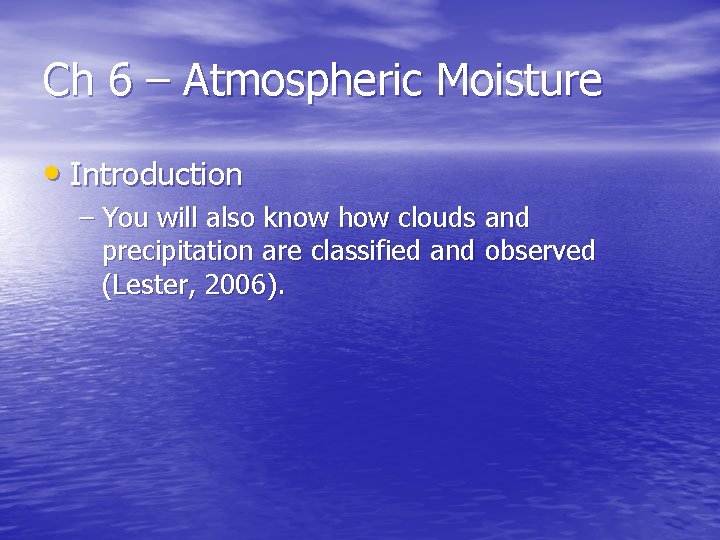 Ch 6 – Atmospheric Moisture

• Introduction

– You will also know how clouds and precipitation are classified and observed (Lester, 2006).